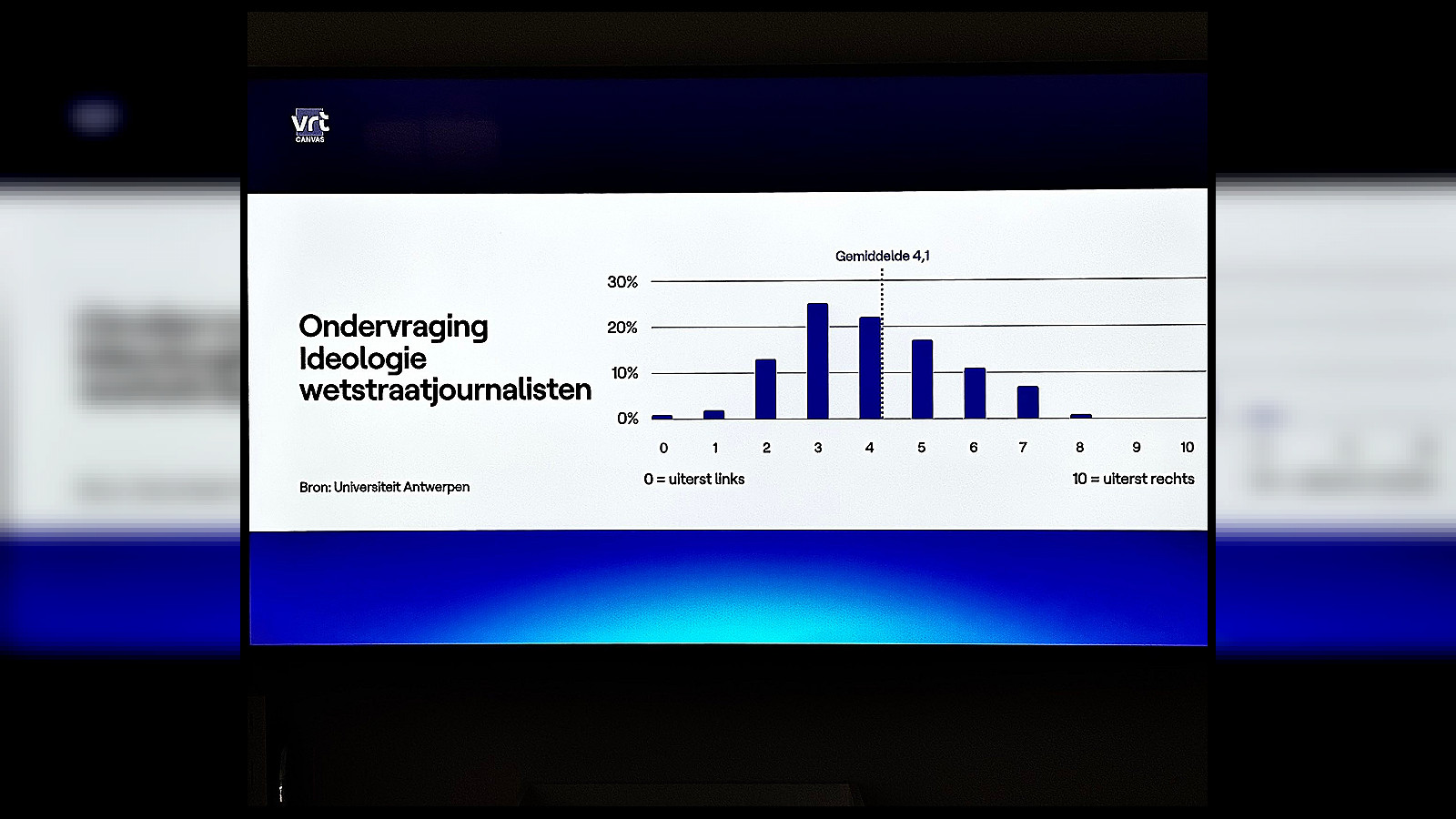 vrt
CANVAS

Ondervraging Ideologie wetstraatjournalisten

Bron: Universiteit Antwerpen

Gemiddelde 4,1

30%
20%
10%
0%

0 1 2 3 4 5 6 7 8 9 10

0 = uiterst links

10 = uiterst rechts